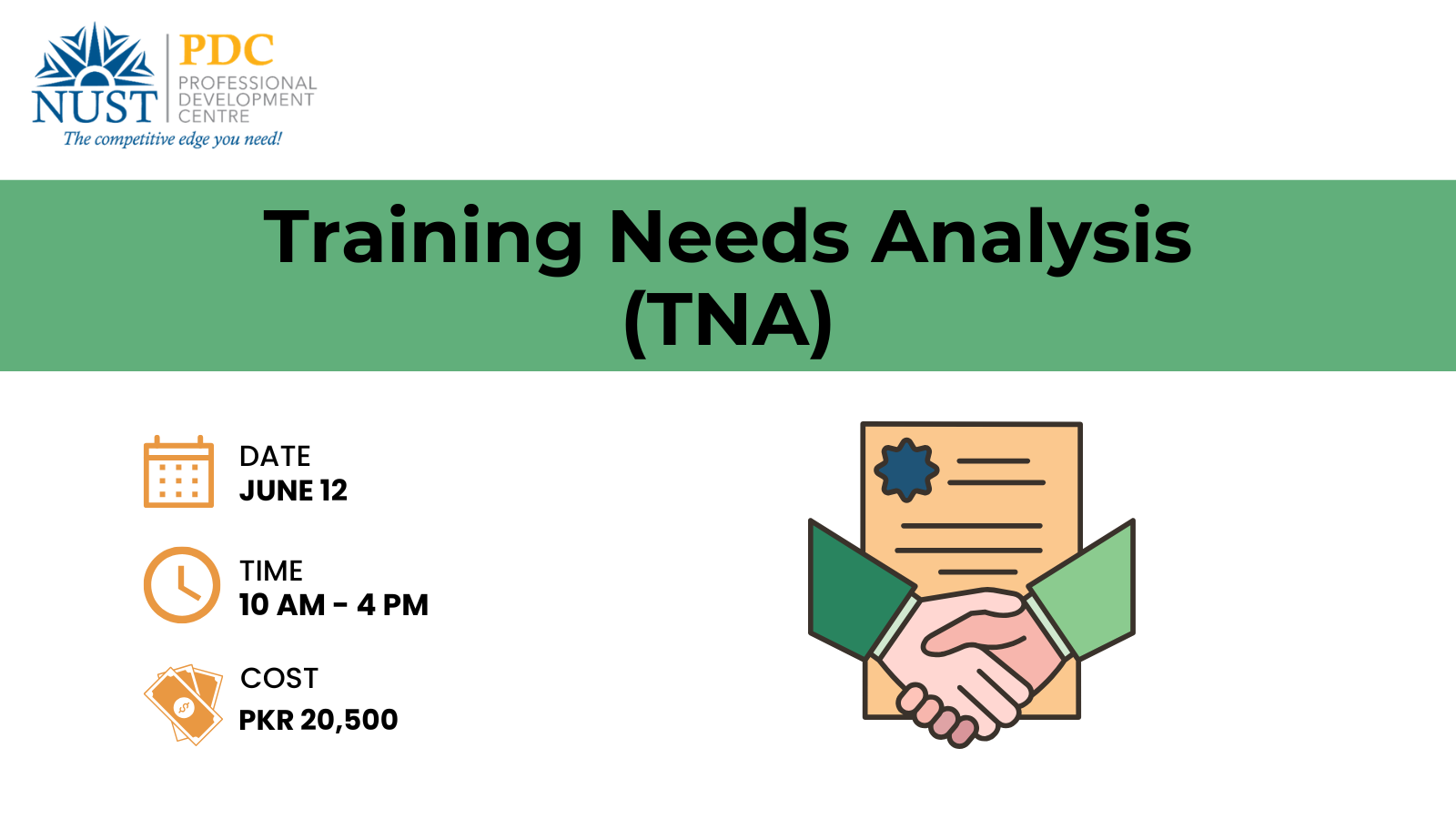 NUST
PDC
PROFESSIONAL DEVELOPMENT CENTRE
The competitive edge you need!

Training Needs Analysis (TNA)

DATE
JUNE 12

TIME
10 AM - 4 PM

COST
PKR 20,500